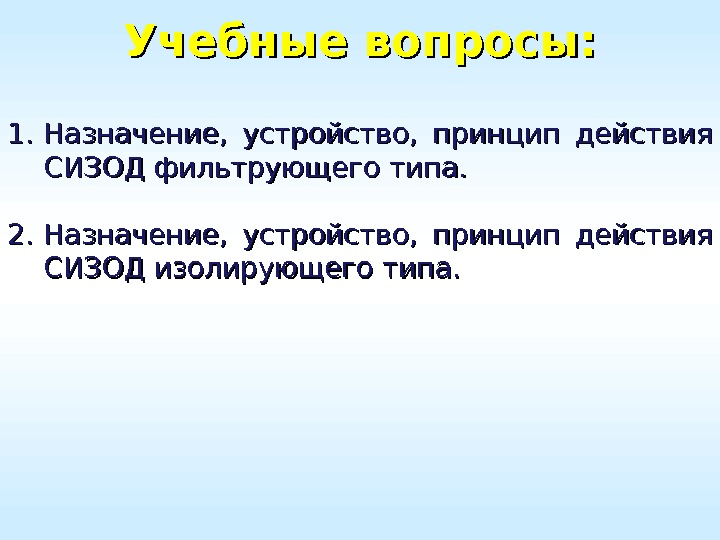 Учебные вопросы:

1. Назначение, устройство, принцип действия СИЗОД фильтрующего типа.

2. Назначение, устройство, принцип действия СИЗОД изолирующего типа.